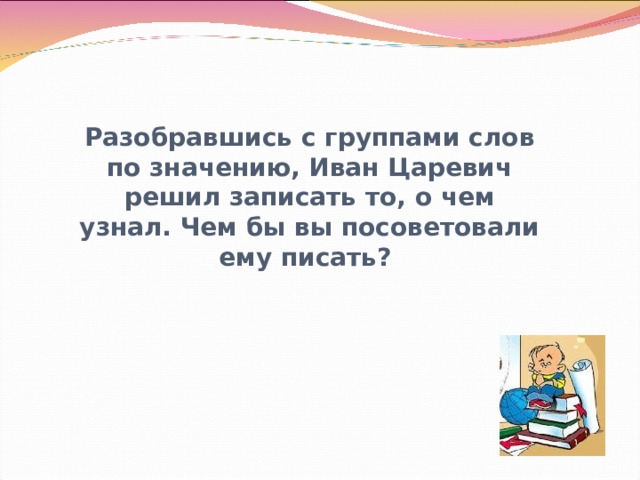 Разобравшись с группами слов по значению, Иван Царевич решил записать то, о чем узнал. Чем бы вы посоветовали ему писать?